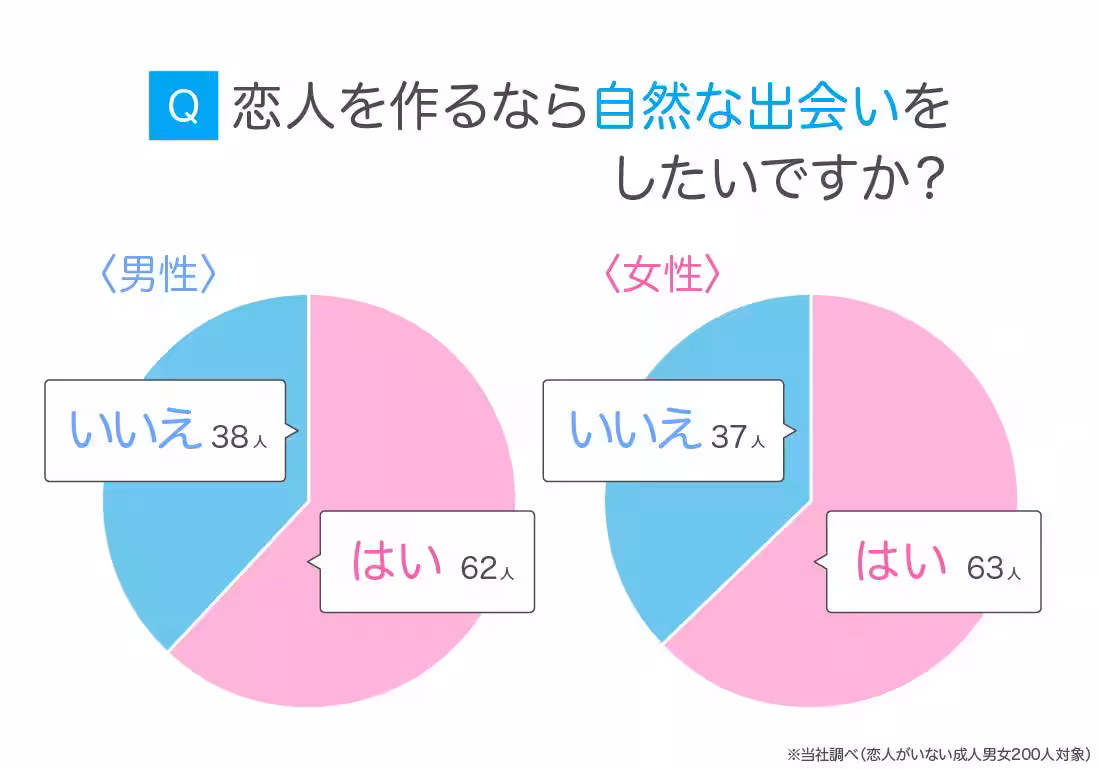 Q 恋人を作るなら自然な出会いをしたいですか？

〈男性〉

いいえ 38人

はい 62人

〈女性〉

いいえ 37人

はい 63人

※当社調べ（恋人がいない成人男女200人対象）